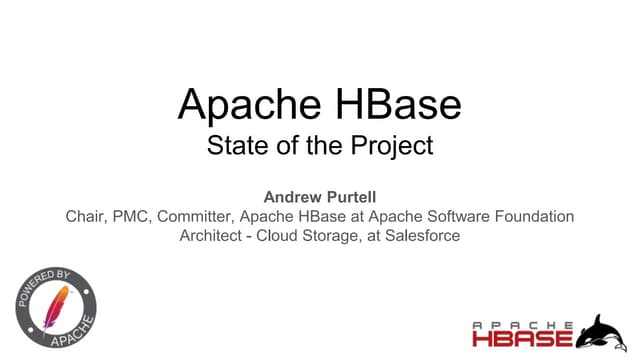 Apache HBase
State of the Project

Andrew Purtell
Chair, PMC, Committer, Apache HBase at Apache Software Foundation
Architect - Cloud Storage, at Salesforce

POWERED BY APACHE

APACHE HBASE